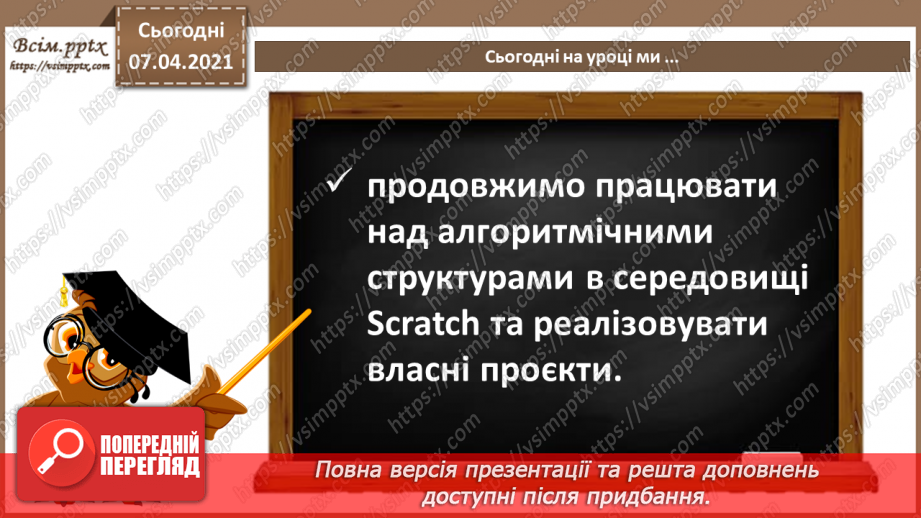 Всім.pptx
https://vsimpptx.com

Сьогодні
07.04.2021

Сьогодні на уроці ми ...

✓ продовжимо працювати над алгоритмічними структурами в середовищі Scratch та реалізовувати власні проєкти.

ПОПЕРЕДНІЙ ПЕРЕГЛЯД

Повна версія презентації та решта доповнень доступні після придбання.

https://vsimpptx.com